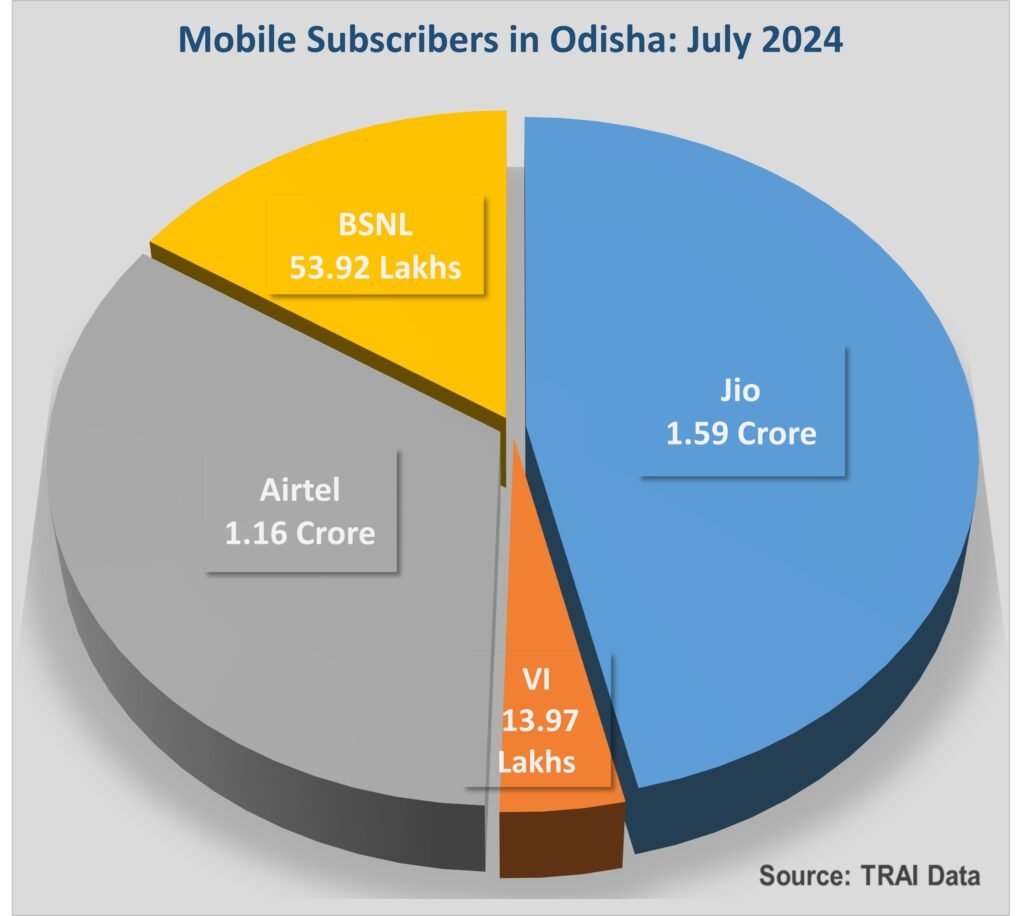 Mobile Subscribers in Odisha: July 2024

BSNL
53.92 Lakhs

Jio
1.59 Crore

Airtel
1.16 Crore

VI
13.97
Lakhs

Source: TRAI Data